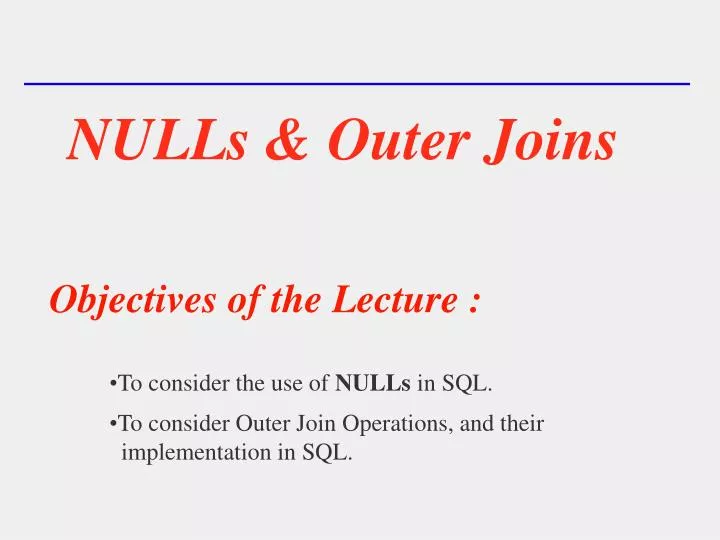 NULLs & Outer Joins

Objectives of the Lecture :

•To consider the use of NULLs in SQL.

•To consider Outer Join Operations, and their implementation in SQL.